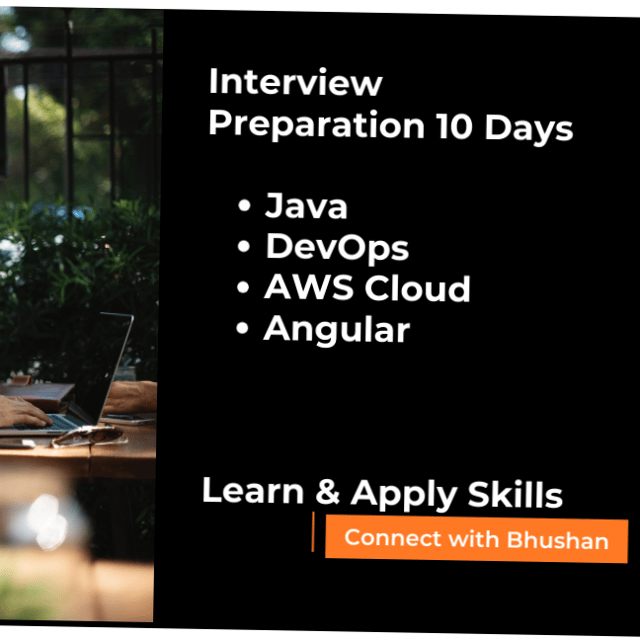 Interview Preparation 10 Days

• Java
• DevOps
• AWS Cloud
• Angular

Learn & Apply Skills

Connect with Bhushan